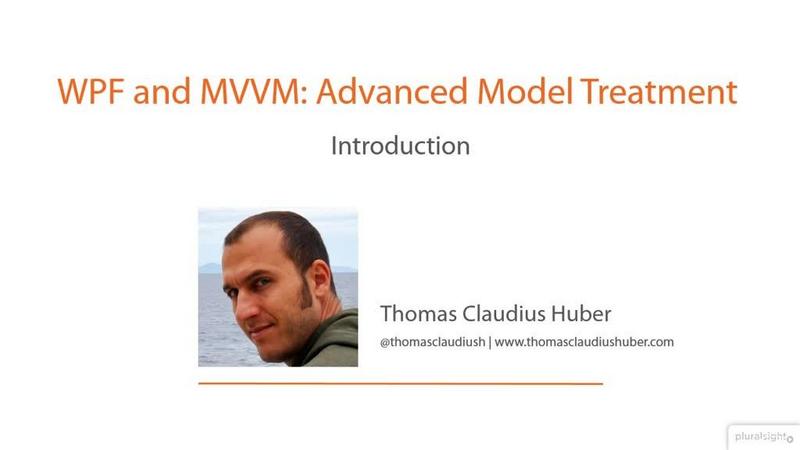 WPF and MVVM: Advanced Model Treatment

Introduction

Thomas Claudius Huber

@thomasclaudiush | www.thomasclaudiushuber.com

pluralsight